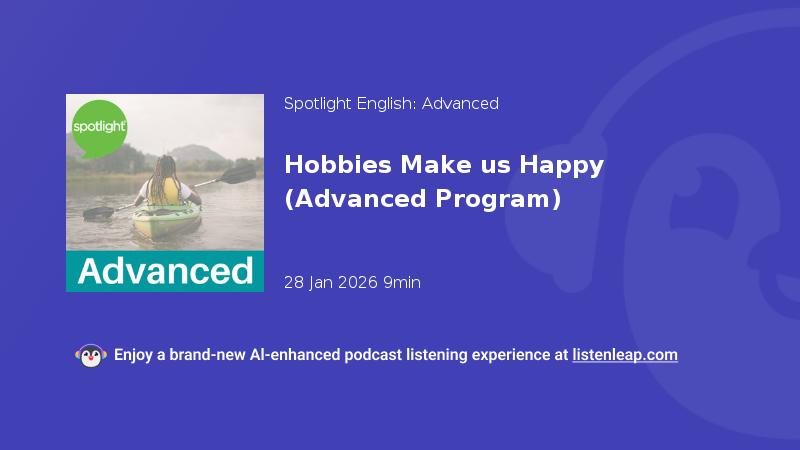 spotlight

Advanced

Spotlight English: Advanced

Hobbies Make us Happy (Advanced Program)

28 Jan 2026 9min

Enjoy a brand-new AI-enhanced podcast listening experience at listenleap.com